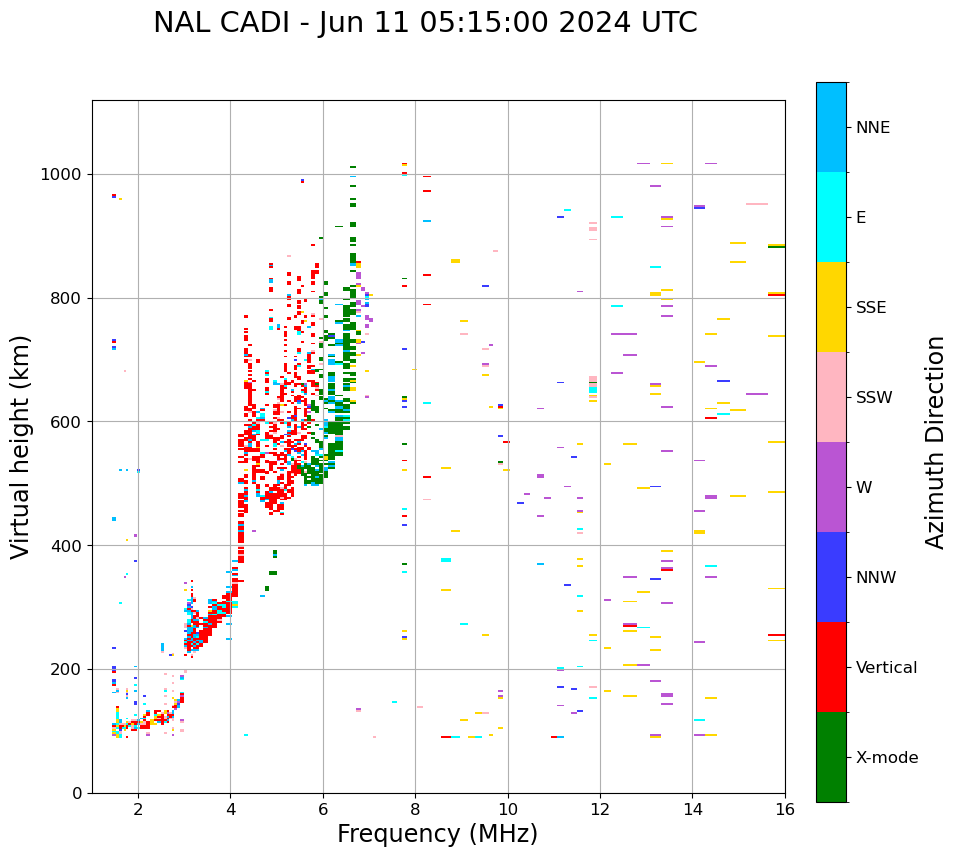 NAL CADI - Jun 11 05:15:00 2024 UTC

Virtual height (km)

1000
800
600
400
200
0

2
4
6
8
10
12
14
16

Frequency (MHz)

NNE
E
SSE
SSW
W
NNW
Vertical
X-mode

Azimuth Direction